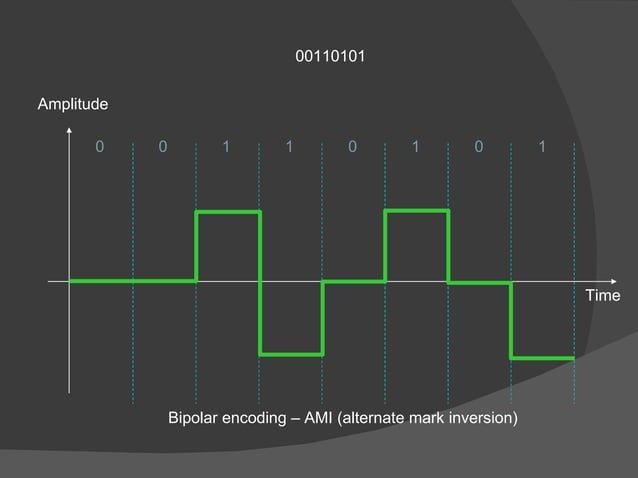 00110101

Amplitude

0 0 1 1 0 1 0 1

Time

Bipolar encoding – AMI (alternate mark inversion)